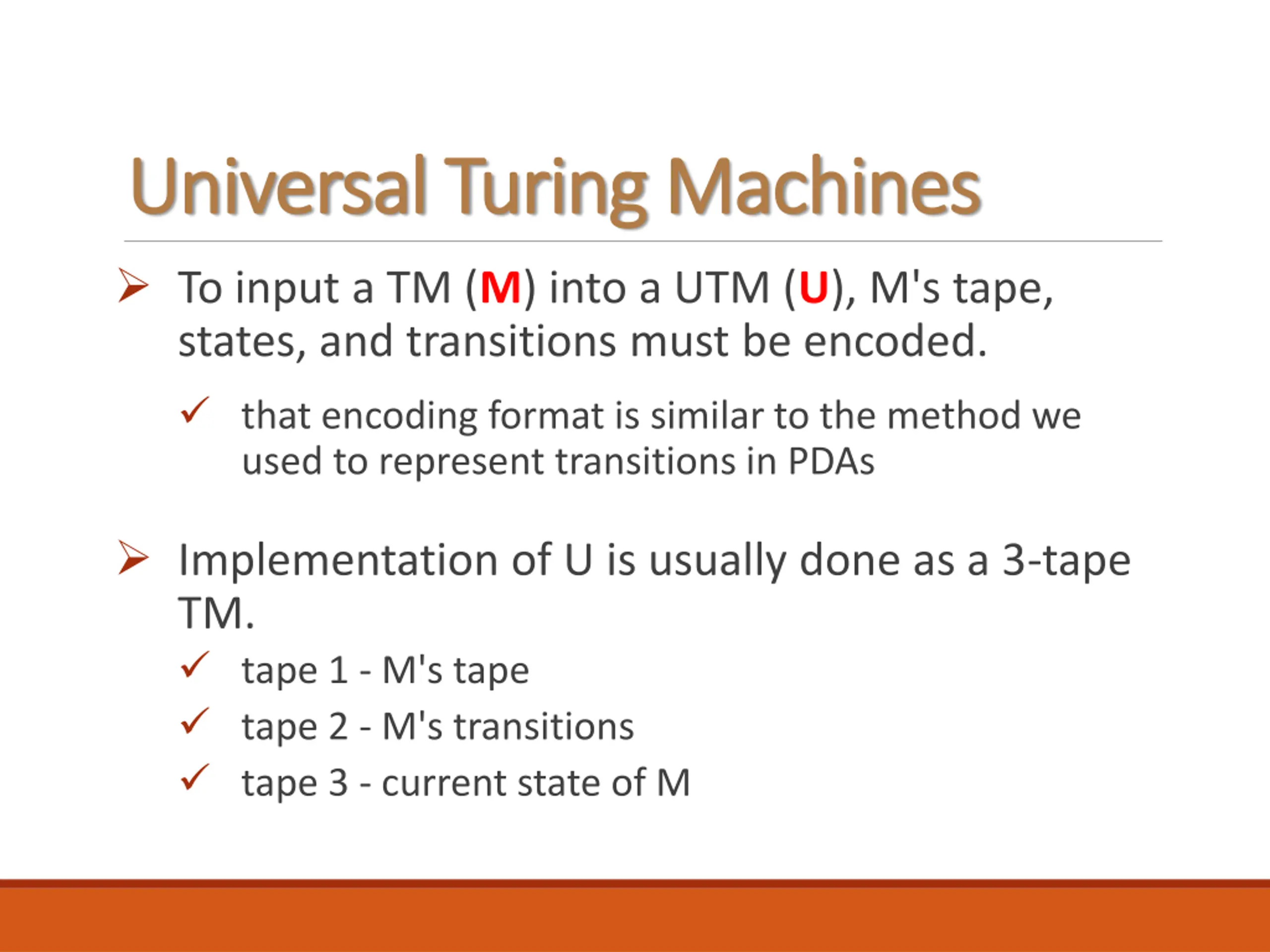 Universal Turing Machines

➢ To input a TM (M) into a UTM (U), M's tape, states, and transitions must be encoded.

✓ that encoding format is similar to the method we used to represent transitions in PDAs

➢ Implementation of U is usually done as a 3-tape TM.

✓ tape 1 - M's tape

✓ tape 2 - M's transitions

✓ tape 3 - current state of M